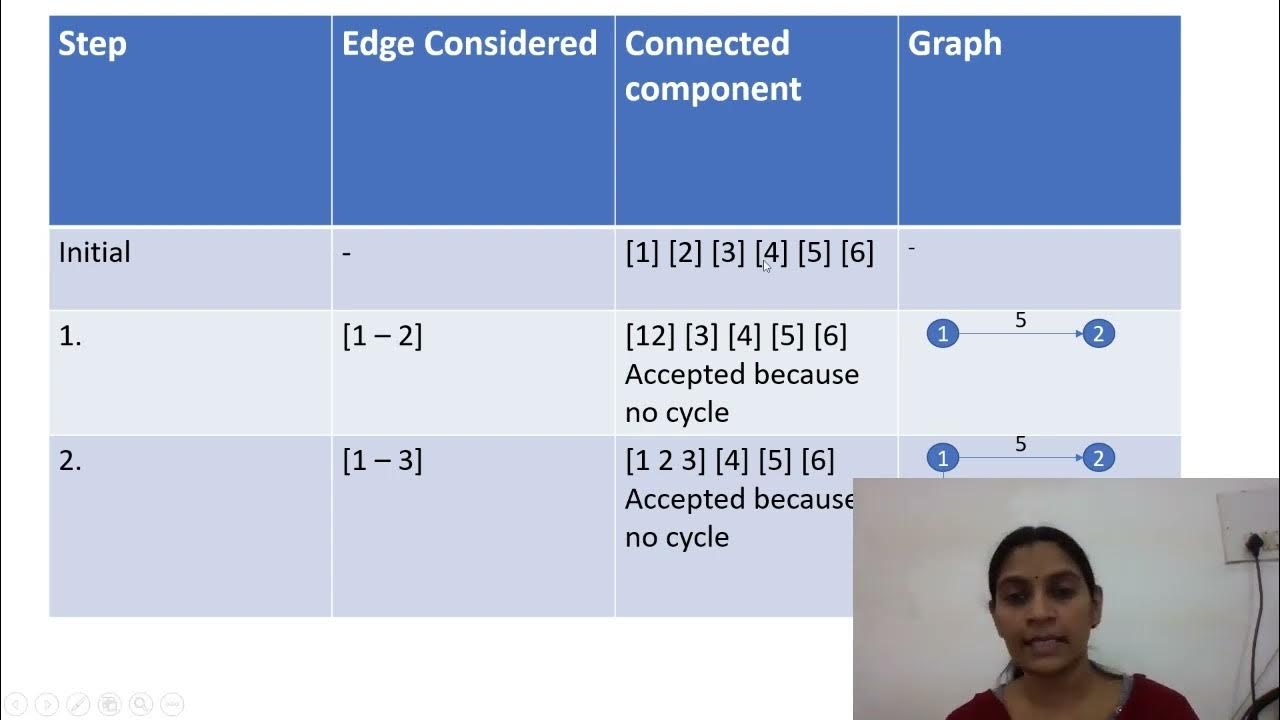 | Step | Edge Considered | Connected component | Graph |
|---|---|---|---|
| Initial | - | [1] [2] [3] [4] [5] [6] | - |
| 1. | [1 – 2] | [12] [3] [4] [5] [6] Accepted because no cycle | 1 5 2 |
| 2. | [1 – 3] | [1 2 3] [4] [5] [6] Accepted because no cycle | 1 5 2 |